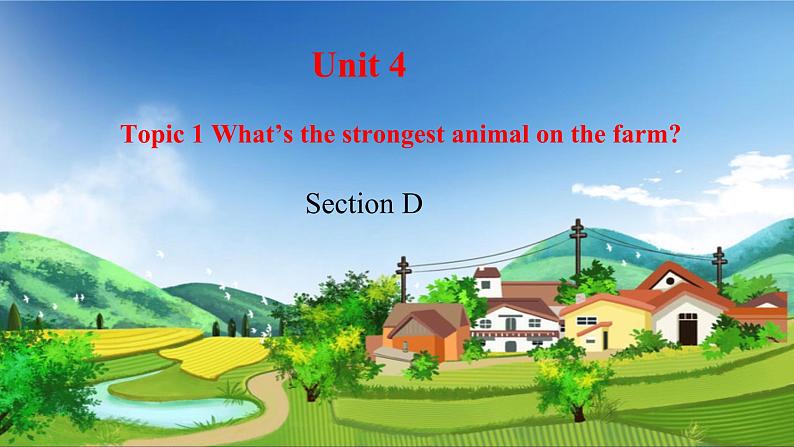 Unit 4

Topic 1 What’s the strongest animal on the farm?

Section D